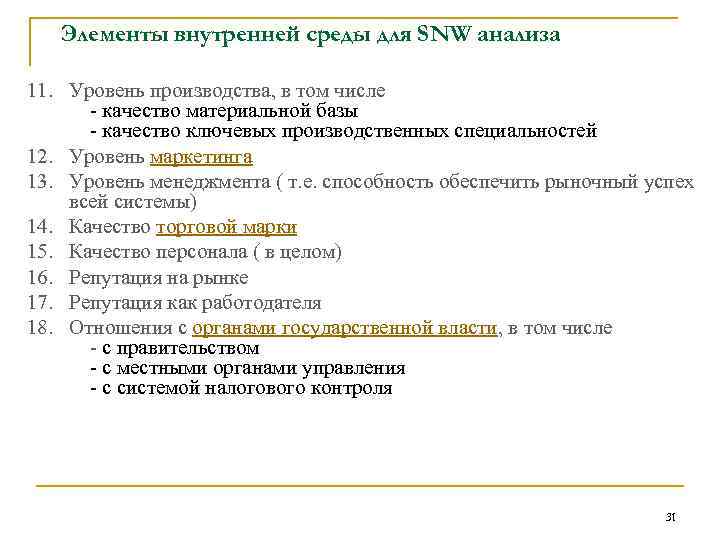 Элементы внутренней среды для SNW анализа

11. Уровень производства, в том числе
- качество материальной базы
- качество ключевых производственных специальностей
12. Уровень маркетинга
13. Уровень менеджмента ( т.е. способность обеспечить рыночный успех всей системы)
14. Качество торговой марки
15. Качество персонала ( в целом)
16. Репутация на рынке
17. Репутация как работодателя
18. Отношения с органами государственной власти, в том числе
- с правительством
- с местными органами управления
- с системой налогового контроля

31